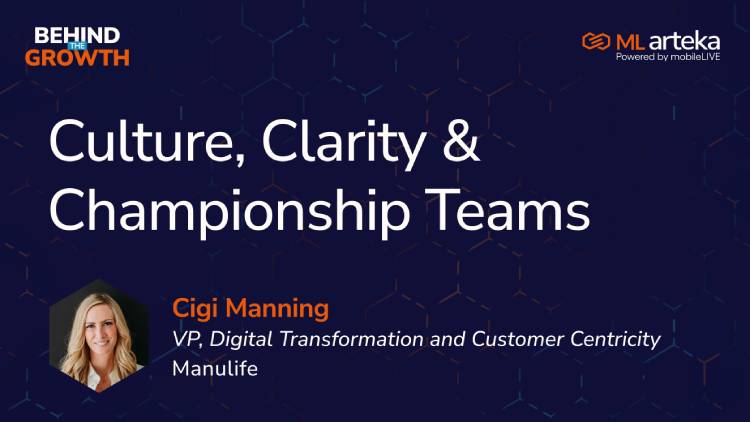 BEHIND
THE
GROWTH

ML arteka
Powered by mobileLIVE

Culture, Clarity & Championship Teams

Cigi Manning
VP, Digital Transformation and Customer Centricity
Manulife